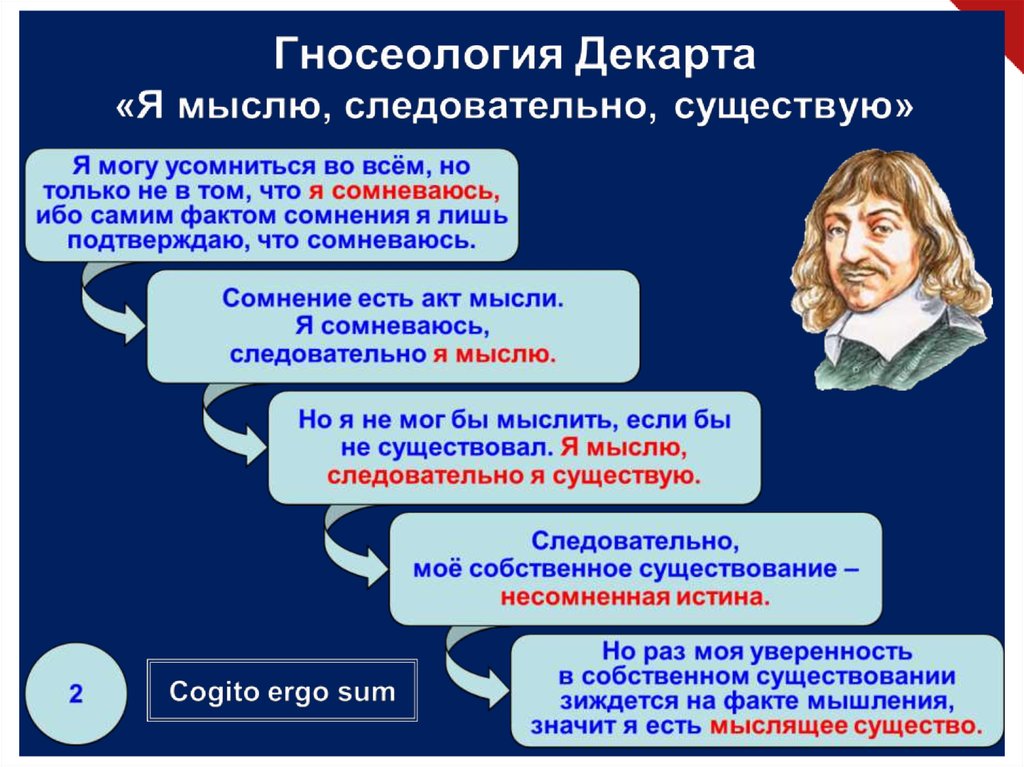 Гносеология Декарта
«Я мыслю, следовательно, существую»

Я могу усомниться во всём, но только не в том, что я сомневаюсь, ибо самим фактом сомнения я лишь подтверждаю, что сомневаюсь.

Сомнение есть акт мысли. Я сомневаюсь, следовательно я мыслю.

Но я не мог бы мыслить, если бы не существовал. Я мыслю, следовательно я существую.

Следовательно, моё собственное существование – несомненная истина.

Но раз моя уверенность в собственном существовании зиждется на факте мышления, значит я есть мыслящее существо.

2

Cogito ergo sum